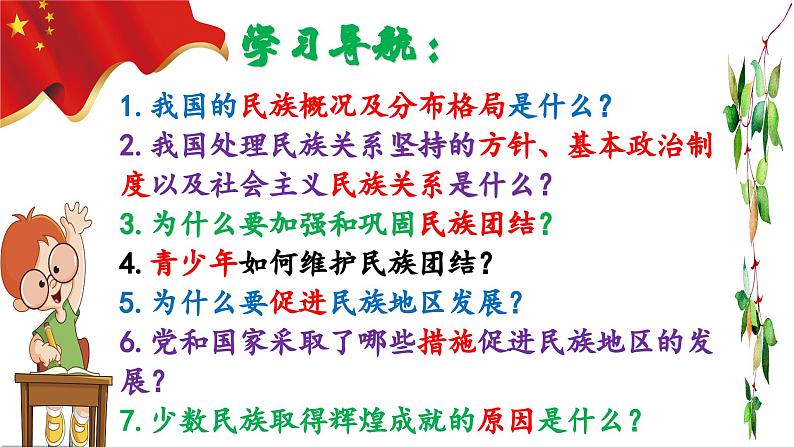 学习导航：

1. 我国的民族概况及分布格局是什么？

2. 我国处理民族关系坚持的方针、基本政治制度以及社会主义民族关系是什么？

3. 为什么要加强和巩固民族团结？

4. 青少年如何维护民族团结？

5. 为什么要促进民族地区发展？

6. 党和国家采取了哪些措施促进民族地区的发展？

7. 少数民族取得辉煌成就的原因是什么？